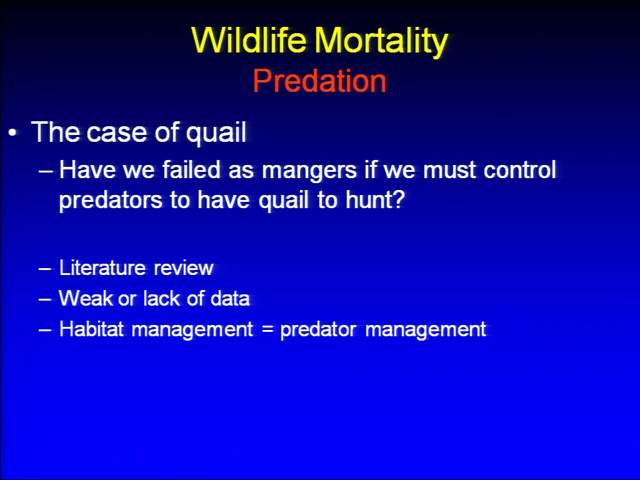 Wildlife Mortality
Predation

• The case of quail
– Have we failed as mangers if we must control predators to have quail to hunt?

– Literature review
– Weak or lack of data
– Habitat management = predator management